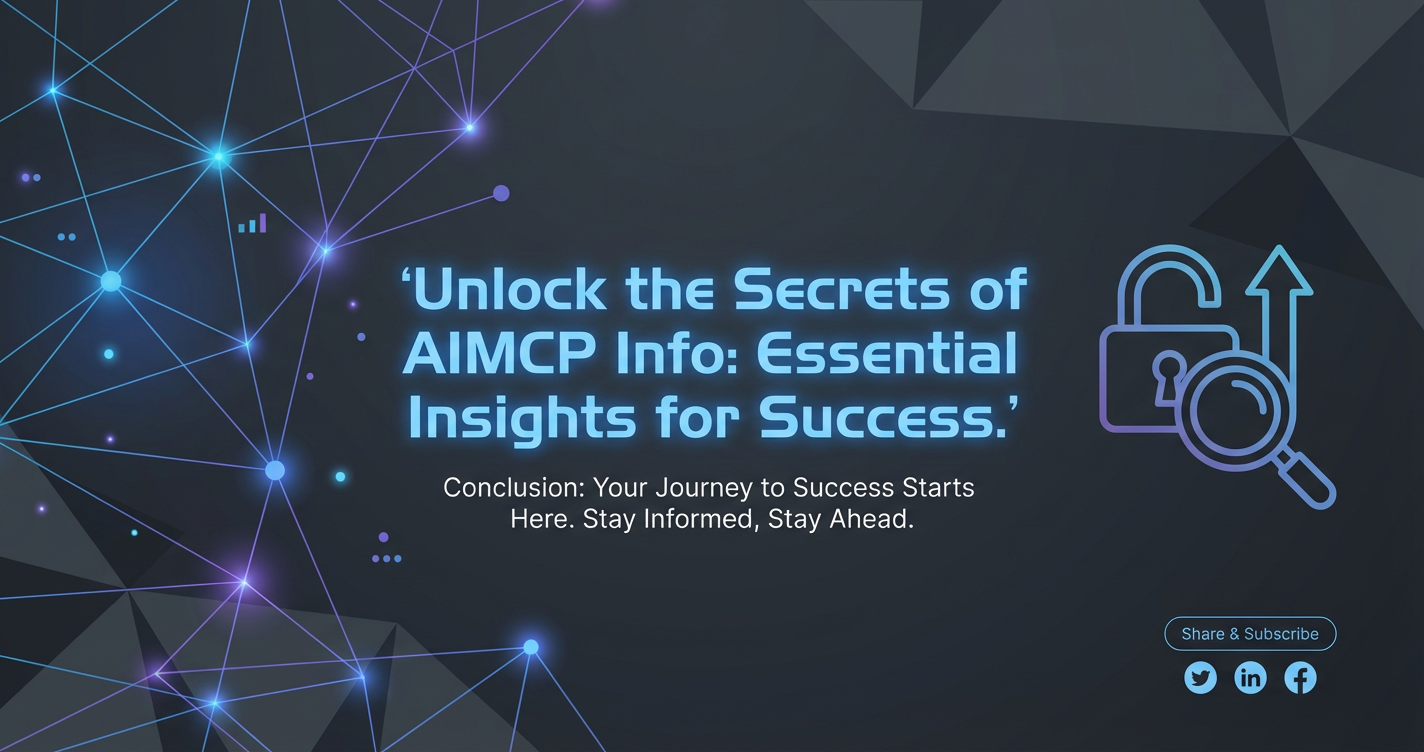 ‘Unlock the Secrets of AIMCP Info: Essential Insights for Success.’

Conclusion: Your Journey to Success Starts Here. Stay Informed, Stay Ahead.

Share & Subscribe

in